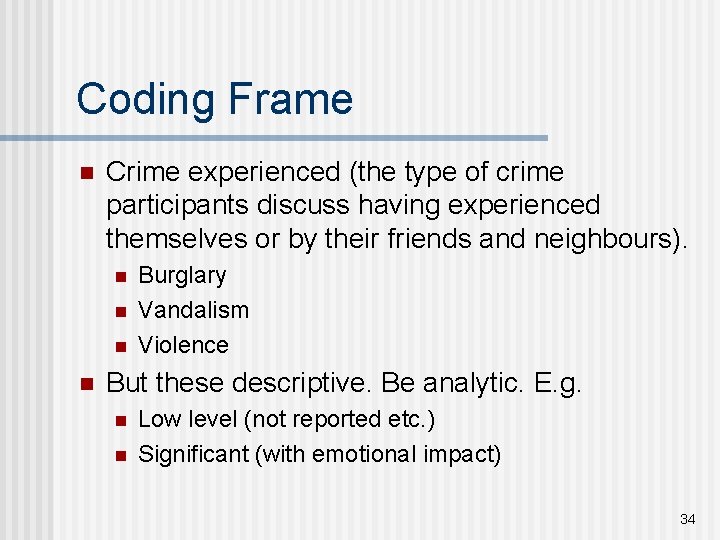 Coding Frame

Crime experienced (the type of crime participants discuss having experienced themselves or by their friends and neighbours).

Burglary

Vandalism

Violence

But these descriptive. Be analytic. E.g.

Low level (not reported etc.)

Significant (with emotional impact)

34